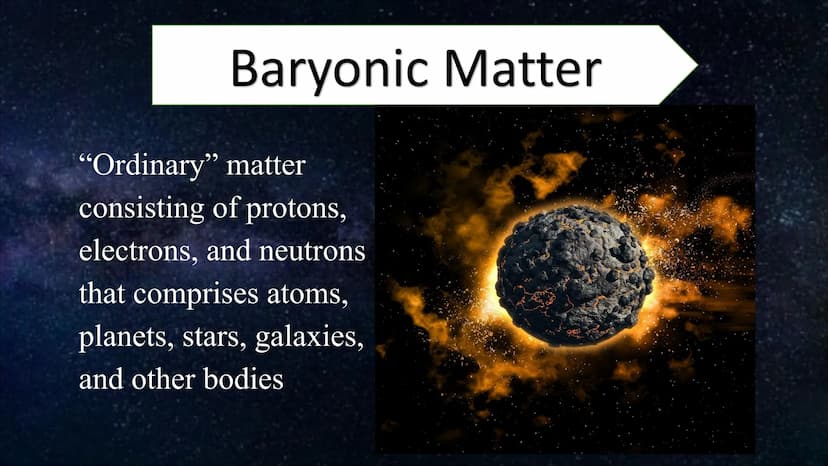 Baryonic Matter

“Ordinary” matter consisting of protons, electrons, and neutrons that comprises atoms, planets, stars, galaxies, and other bodies